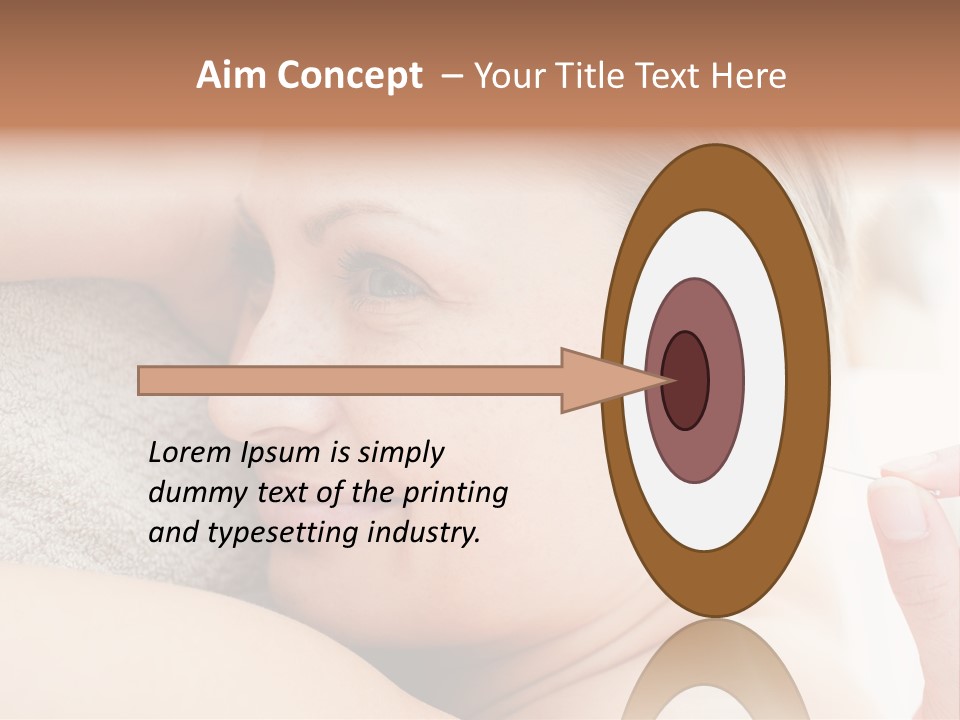 Aim Concept – Your Title Text Here

Lorem Ipsum is simply dummy text of the printing and typesetting industry.